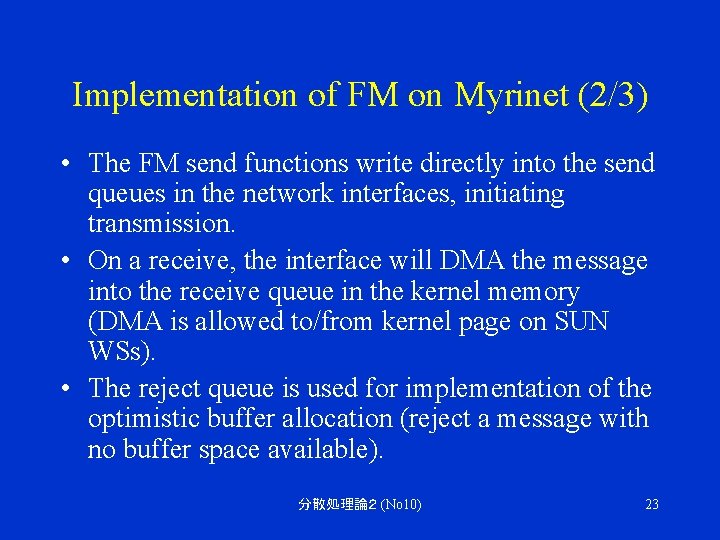 Implementation of FM on Myrinet (2/3)

• The FM send functions write directly into the send queues in the network interfaces, initiating transmission.

• On a receive, the interface will DMA the message into the receive queue in the kernel memory (DMA is allowed to/from kernel page on SUN WSs).

• The reject queue is used for implementation of the optimistic buffer allocation (reject a message with no buffer space available).

分散処理論2 (No10)

23